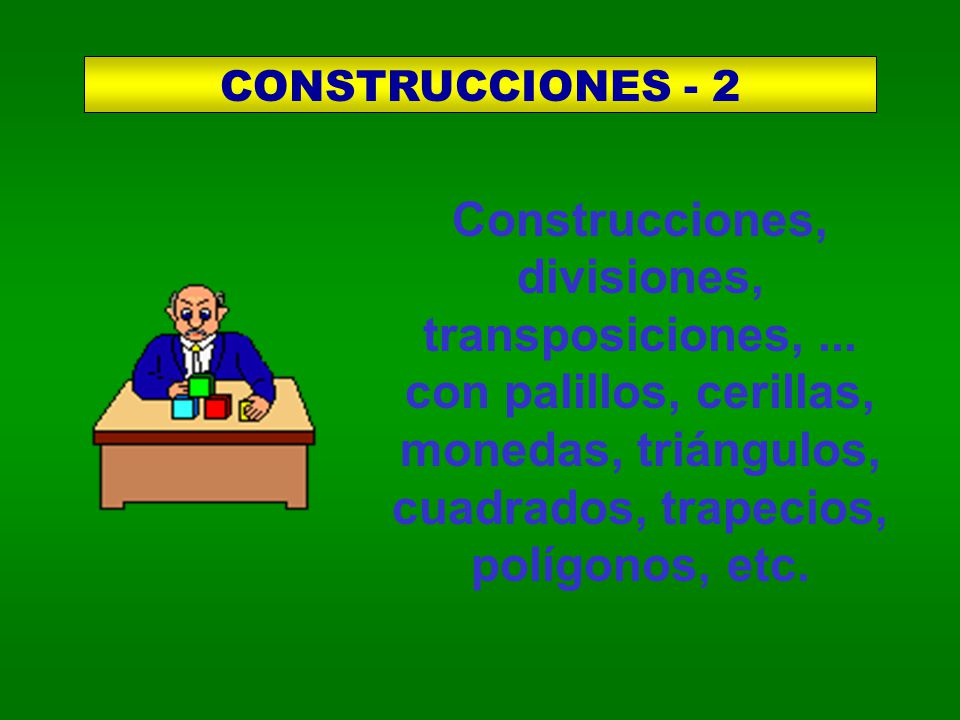 CONSTRUCCIONES - 2

Construcciones, divisiones, transposiciones, ... con palillos, cerillas, monedas, triángulos, cuadrados, trapecios, polígonos, etc.